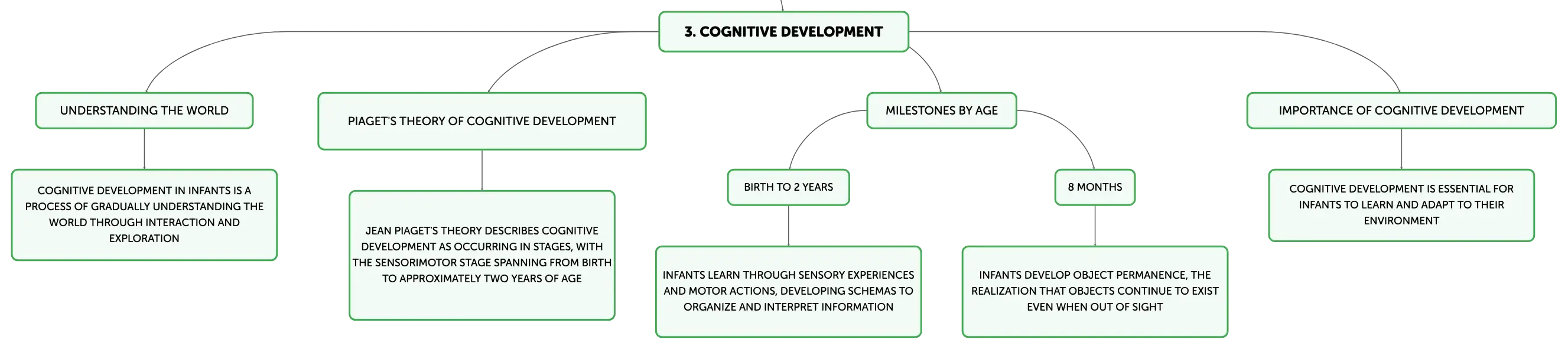 3. COGNITIVE DEVELOPMENT

UNDERSTANDING THE WORLD

COGNITIVE DEVELOPMENT IN INFANTS IS A PROCESS OF GRADUALLY UNDERSTANDING THE WORLD THROUGH INTERACTION AND EXPLORATION

PIAGET'S THEORY OF COGNITIVE DEVELOPMENT

JEAN PIAGET'S THEORY DESCRIBES COGNITIVE DEVELOPMENT AS OCCURRING IN STAGES, WITH THE SENSORIMOTOR STAGE SPANNING FROM BIRTH TO APPROXIMATELY TWO YEARS OF AGE

MILESTONES BY AGE

BIRTH TO 2 YEARS

INFANTS LEARN THROUGH SENSORY EXPERIENCES AND MOTOR ACTIONS, DEVELOPING SCHEMAS TO ORGANIZE AND INTERPRET INFORMATION

8 MONTHS

INFANTS DEVELOP OBJECT PERMANENCE, THE REALIZATION THAT OBJECTS CONTINUE TO EXIST EVEN WHEN OUT OF SIGHT

IMPORTANCE OF COGNITIVE DEVELOPMENT

COGNITIVE DEVELOPMENT IS ESSENTIAL FOR INFANTS TO LEARN AND ADAPT TO THEIR ENVIRONMENT